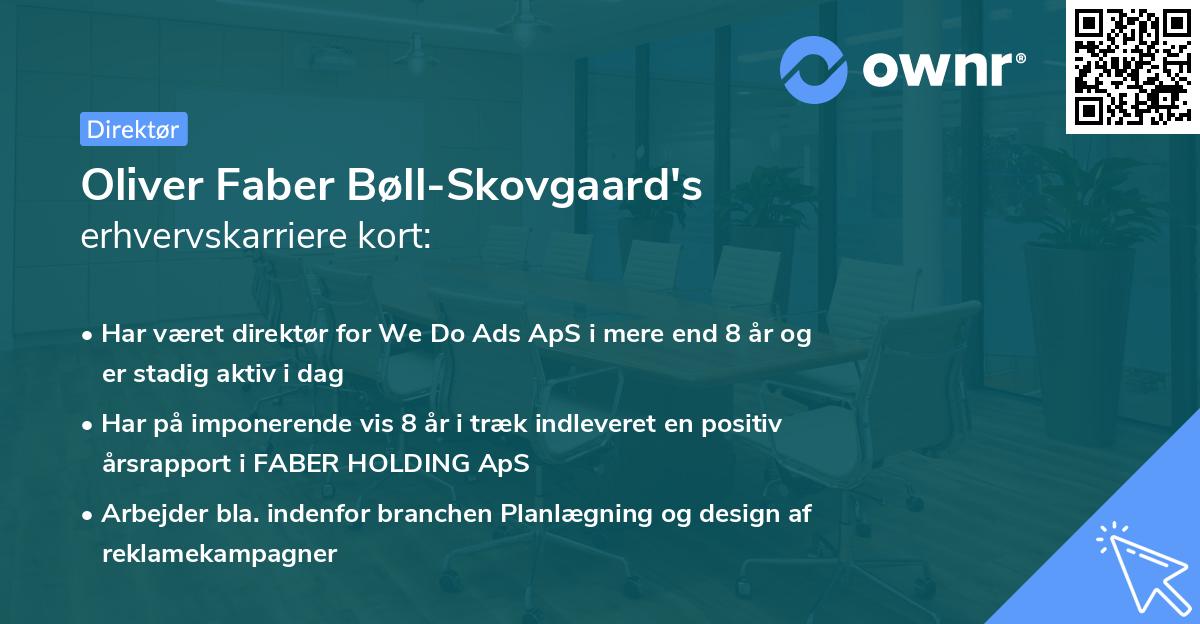 ownr®

Direktør

Oliver Faber Bøll-Skovgaard's
erhvervskarriere kort:

• Har været direktør for We Do Ads ApS i mere end 8 år og er stadig aktiv i dag
• Har på imponerende vis 8 år i træk indleveret en positiv årsrapport i FABER HOLDING ApS
• Arbejder bla. indenfor branchen Planlægning og design af reklamekampagner